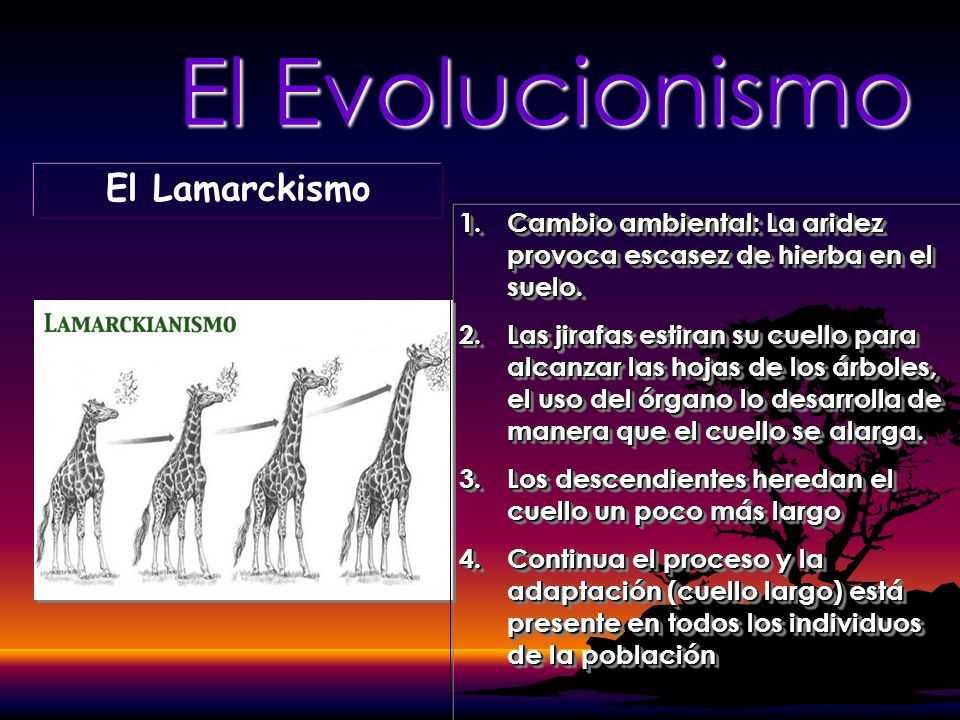 El Evolucionismo

El Lamarckismo

LAMARCKIANISMO

1. Cambio ambiental: La aridez provoca escasez de hierba en el suelo.

2. Las jirafas estiran su cuello para alcanzar las hojas de los árboles, el uso del órgano lo desarrolla de manera que el cuello se alarga.

3. Los descendientes heredan el cuello un poco más largo

4. Continua el proceso y la adaptación (cuello largo) está presente en todos los individuos de la población